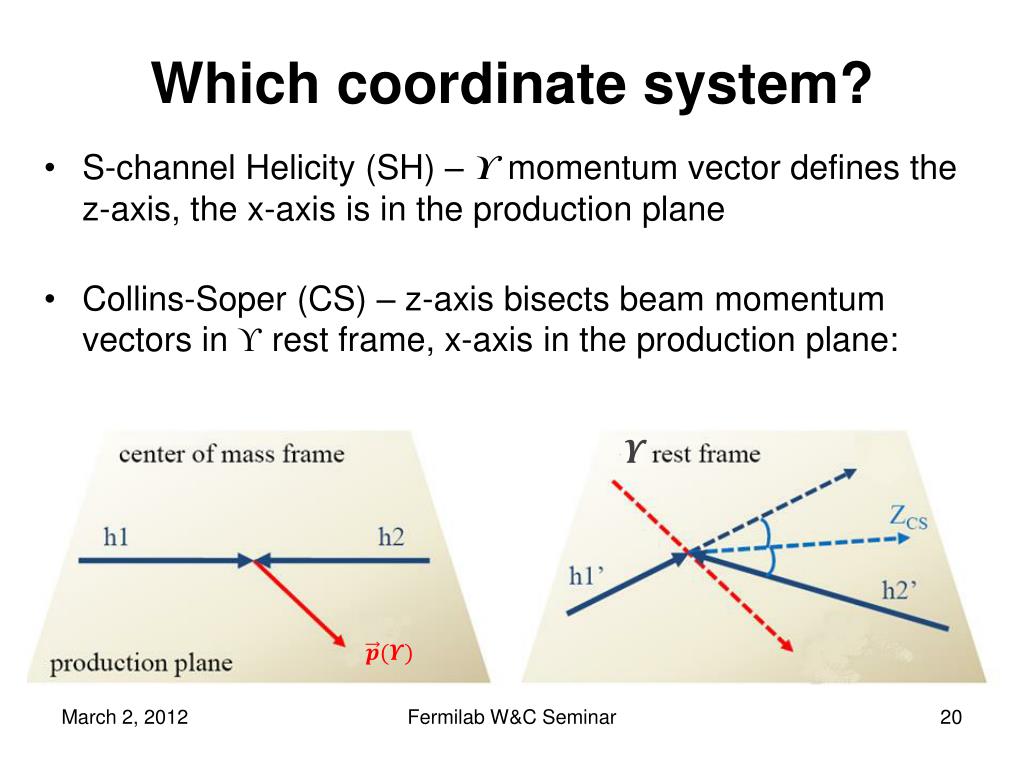 Which coordinate system?

• S-channel Helicity (SH) – $\Upsilon$ momentum vector defines the z-axis, the x-axis is in the production plane

• Collins-Soper (CS) – z-axis bisects beam momentum vectors in $\Upsilon$ rest frame, x-axis in the production plane:

center of mass frame

h1

h2

$\vec{p}(\Upsilon)$

production plane

$\Upsilon$ rest frame

$Z_{CS}$

h1'

h2'

March 2, 2012

Fermilab W&C Seminar

20